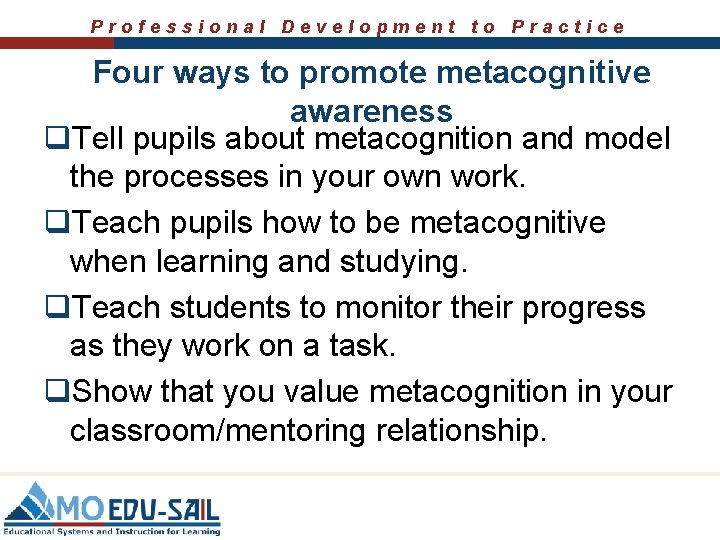 Professional Development to Practice

Four ways to promote metacognitive awareness

❑Tell pupils about metacognition and model the processes in your own work.

❑Teach pupils how to be metacognitive when learning and studying.

❑Teach students to monitor their progress as they work on a task.

❑Show that you value metacognition in your classroom/mentoring relationship.

MO EDU-SAIL
Educational Systems and Instruction for Learning